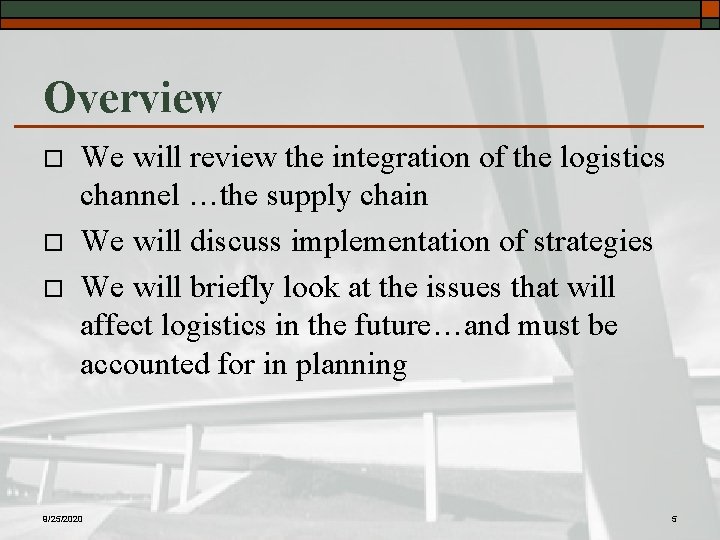 Overview

□ We will review the integration of the logistics channel …the supply chain

□ We will discuss implementation of strategies

□ We will briefly look at the issues that will affect logistics in the future…and must be accounted for in planning

9/25/2020

5